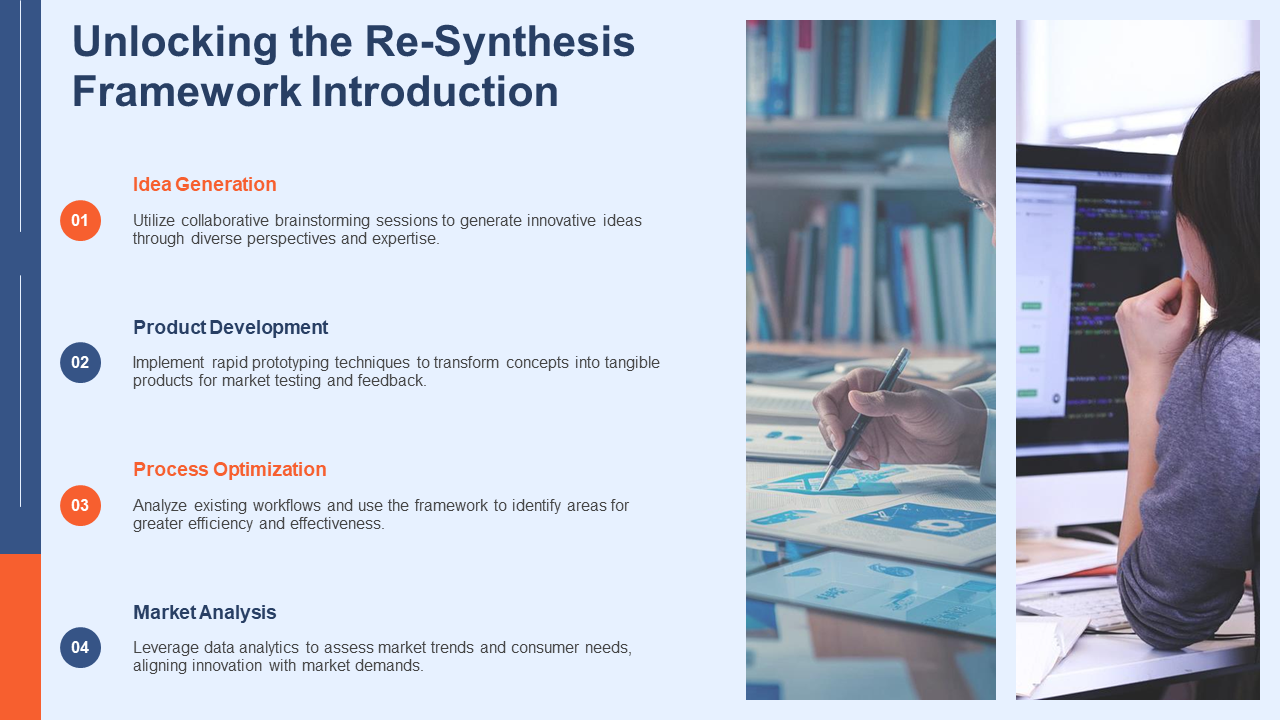 Unlocking the Re-Synthesis Framework Introduction

01

Idea Generation

Utilize collaborative brainstorming sessions to generate innovative ideas through diverse perspectives and expertise.

02

Product Development

Implement rapid prototyping techniques to transform concepts into tangible products for market testing and feedback.

03

Process Optimization

Analyze existing workflows and use the framework to identify areas for greater efficiency and effectiveness.

04

Market Analysis

Leverage data analytics to assess market trends and consumer needs, aligning innovation with market demands.